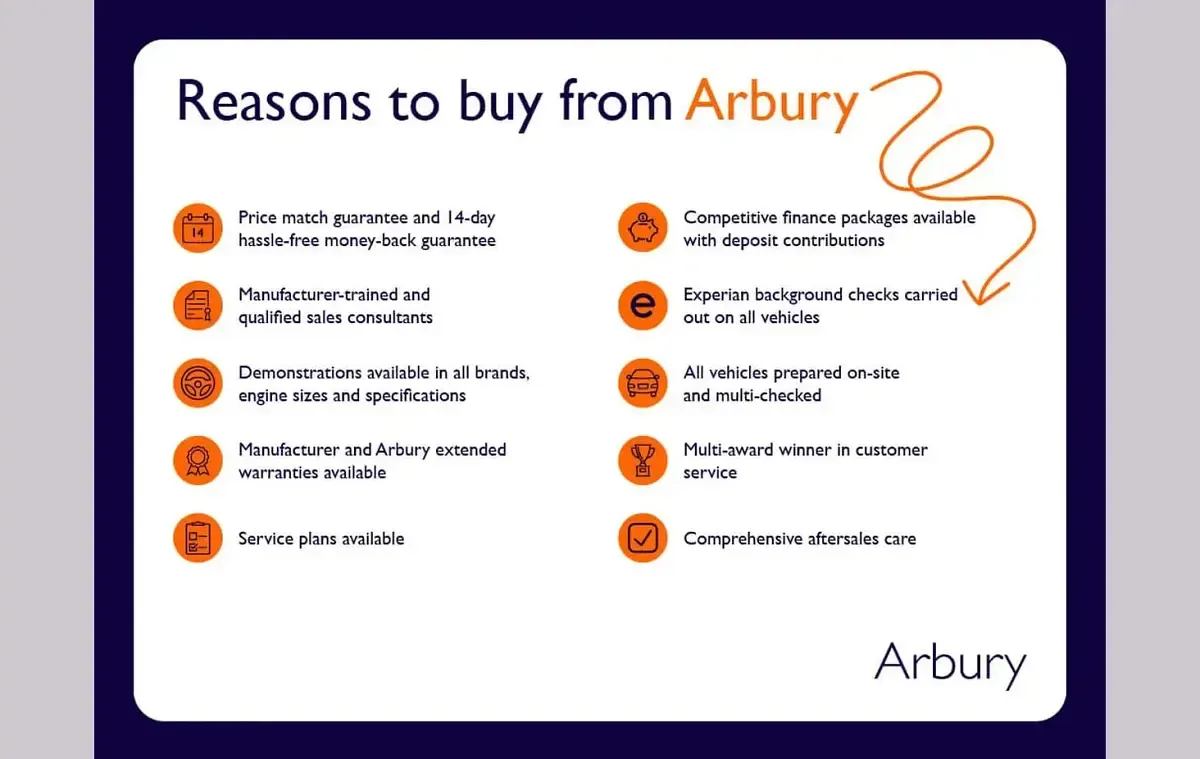 Reasons to buy from Arbury

14

Price match guarantee and 14-day hassle-free money-back guarantee

Manufacturer-trained and qualified sales consultants

Demonstrations available in all brands, engine sizes and specifications

Manufacturer and Arbury extended warranties available

Service plans available

Competitive finance packages available with deposit contributions

e

Experian background checks carried out on all vehicles

All vehicles prepared on-site and multi-checked

Multi-award winner in customer service

Comprehensive aftersales care

Arbury